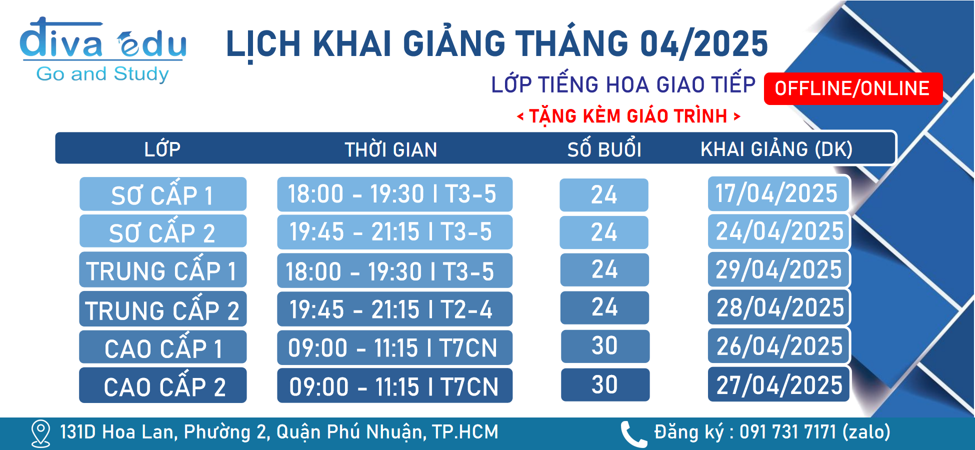 diva edu
Go and Study

LỊCH KHAI GIẢNG THÁNG 04/2025

LỚP TIẾNG HOA GIAO TIẾP OFFLINE/ONLINE

< TẶNG KÈM GIÁO TRÌNH >

| LỚP | THỜI GIAN | SỐ BUỔI | KHAI GIẢNG (DK) |
|---|---|---|---|
| SƠ CẤP 1 | 18:00 - 19:30 I T3-5 | 24 | 17/04/2025 |
| SƠ CẤP 2 | 19:45 - 21:15 I T3-5 | 24 | 24/04/2025 |
| TRUNG CẤP 1 | 18:00 - 19:30 I T3-5 | 24 | 29/04/2025 |
| TRUNG CẤP 2 | 19:45 - 21:15 I T2-4 | 24 | 28/04/2025 |
| CAO CẤP 1 | 09:00 - 11:15 I T7CN | 30 | 26/04/2025 |
| CAO CẤP 2 | 09:00 - 11:15 I T7CN | 30 | 27/04/2025 |

131D Hoa Lan, Phường 2, Quận Phú Nhuận, TP.HCM

Đăng ký : 091 731 7171 (zalo)